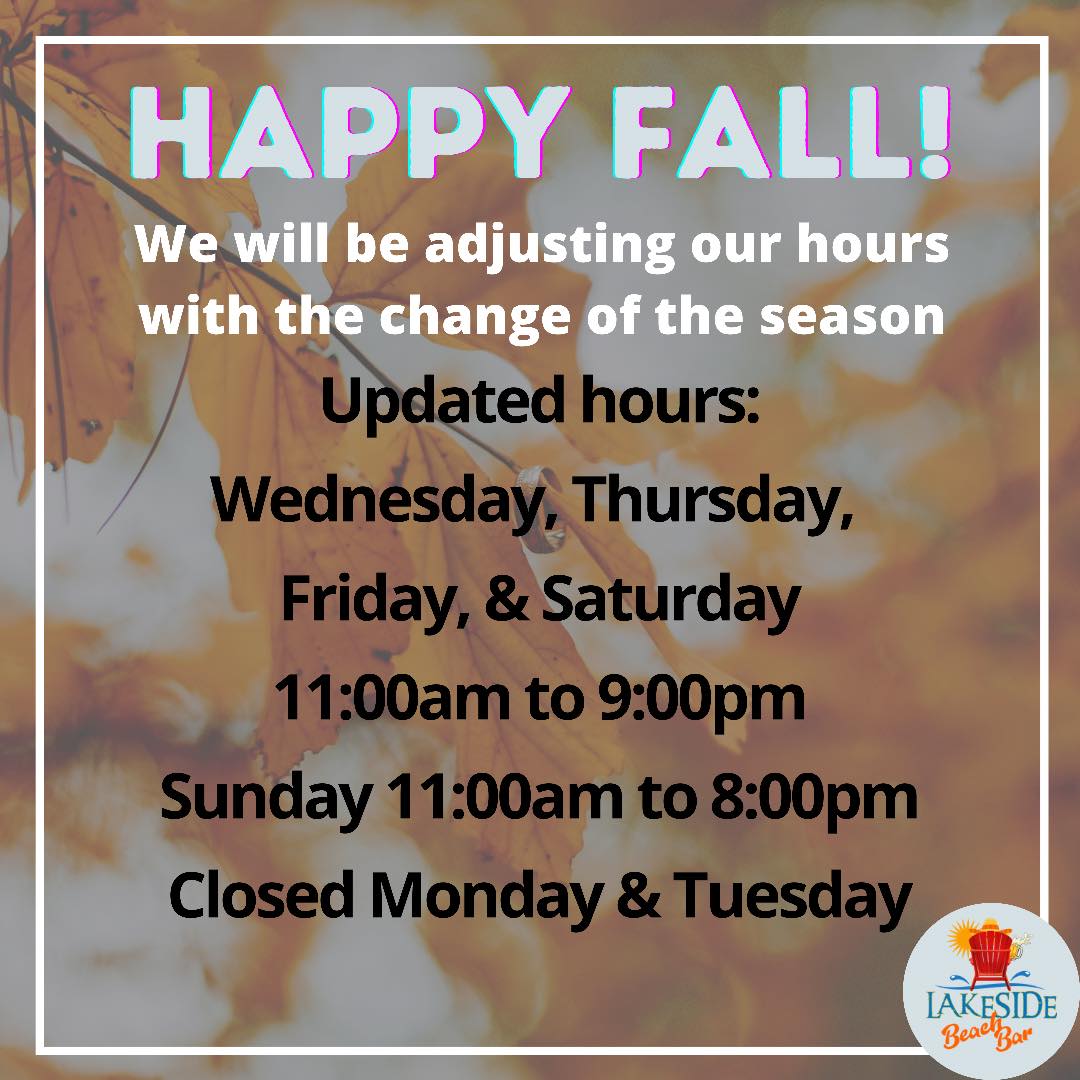 HAPPY FALL!

We will be adjusting our hours with the change of the season

Updated hours:

Wednesday, Thursday, Friday, & Saturday

11:00am to 9:00pm

Sunday 11:00am to 8:00pm

Closed Monday & Tuesday

LAKESIDE Beach Bar